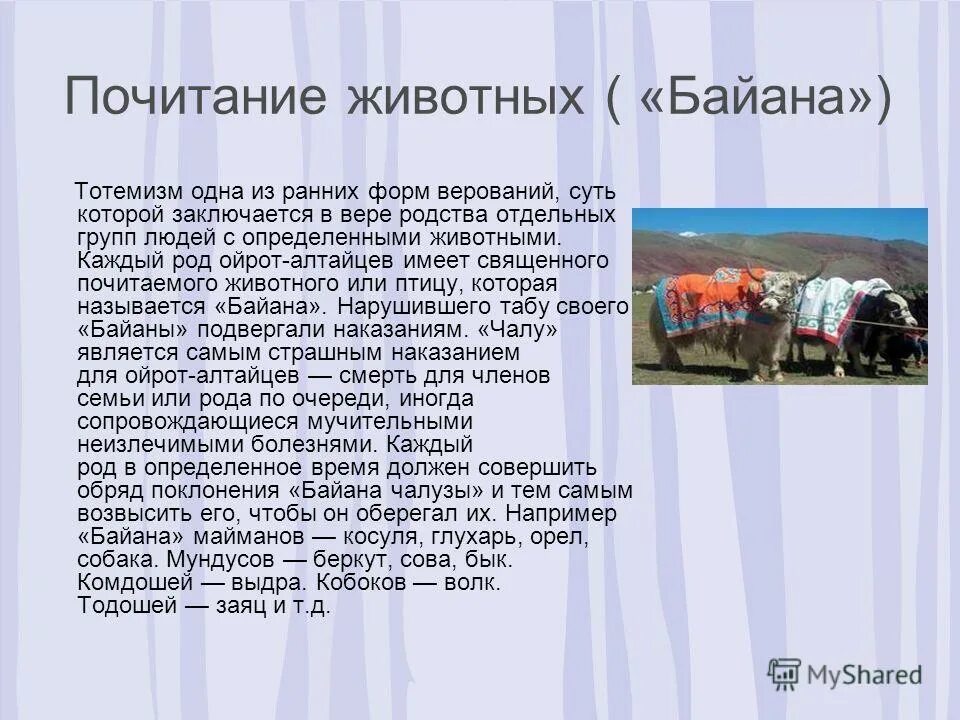 Почитание животных ( «Байана»)

Тотемизм одна из ранних форм верований, суть которой заключается в вере родства отдельных групп людей с определенными животными. Каждый род ойрот-алтайцев имеет священного почитаемого животного или птицу, которая называется «Байана». Нарушившего табу своего «Байаны» подвергали наказаниям. «Чалу» является самым страшным наказанием для ойрот-алтайцев — смерть для членов семьи или рода по очереди, иногда сопровождающиеся мучительными неизлечимыми болезнями. Каждый род в определенное время должен совершить обряд поклонения «Байана чалузы» и тем самым возвысить его, чтобы он оберегал их. Например «Байана» майманов — косуля, глухарь, орел, собака. Мундусов — беркут, сова, бык. Комдошей — выдра. Кобоков — волк. Тодошей — заяц и т.д.

MyShared